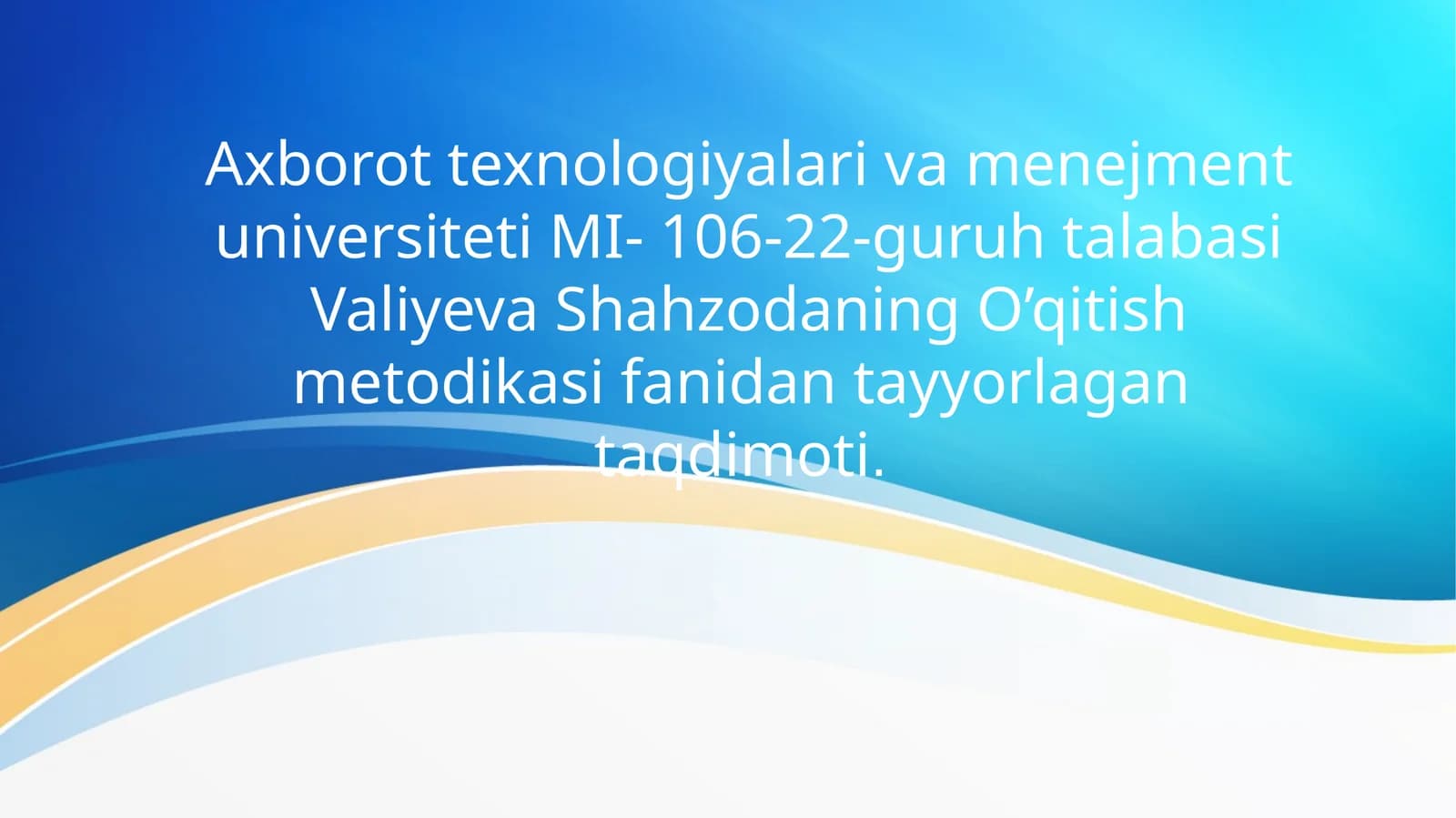 Axborot texnologiyalari va menejment universiteti MI- 106-22-guruh talabasi Valiyeva Shahzodaning O’qitish metodikasi fanidan tayyorlagan taqdimoti.